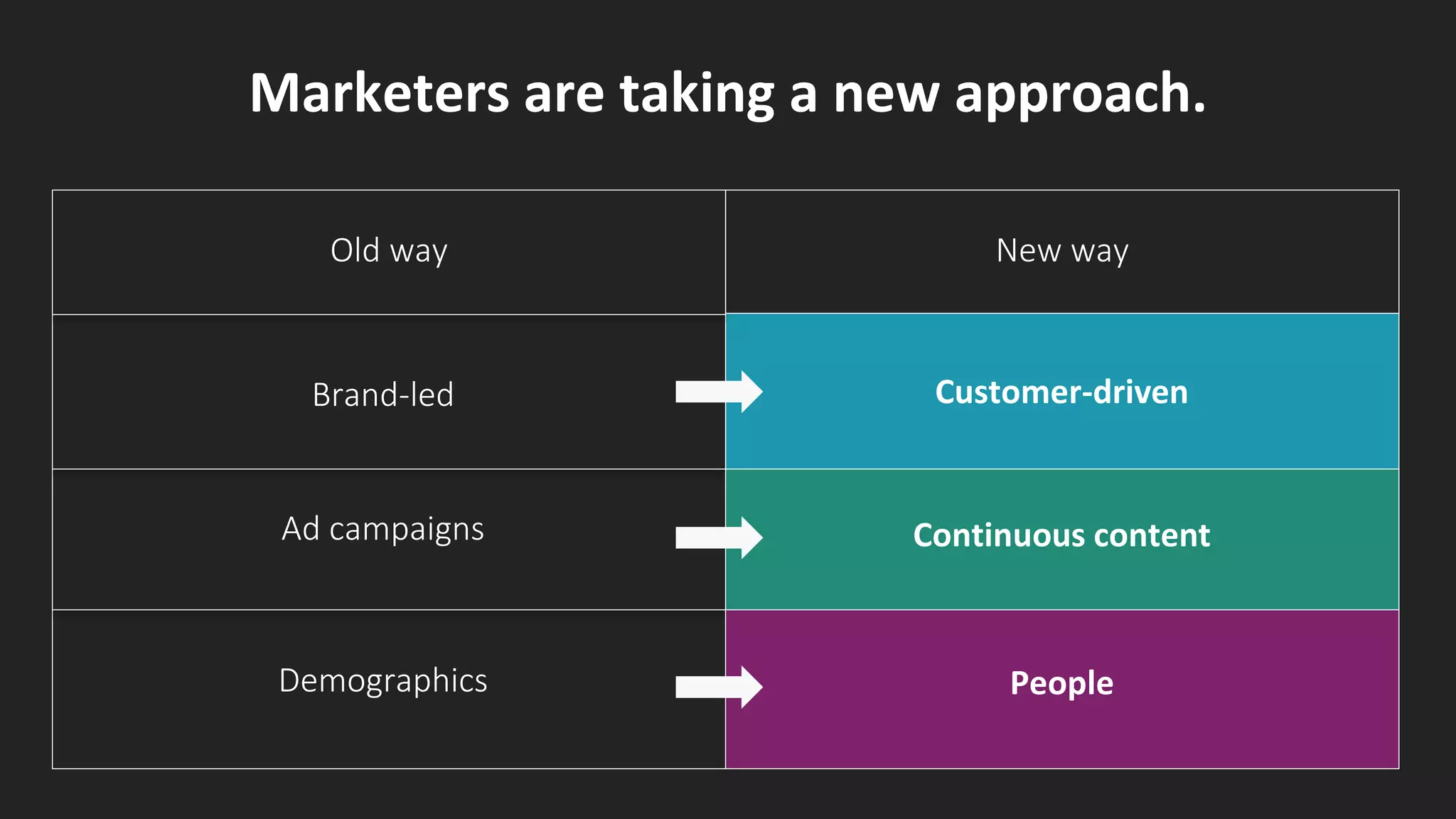 Marketers are taking a new approach.

| Old way | New way |
|---|---|
| Brand-led | Customer-driven |
| Ad campaigns | Continuous content |
| Demographics | People |